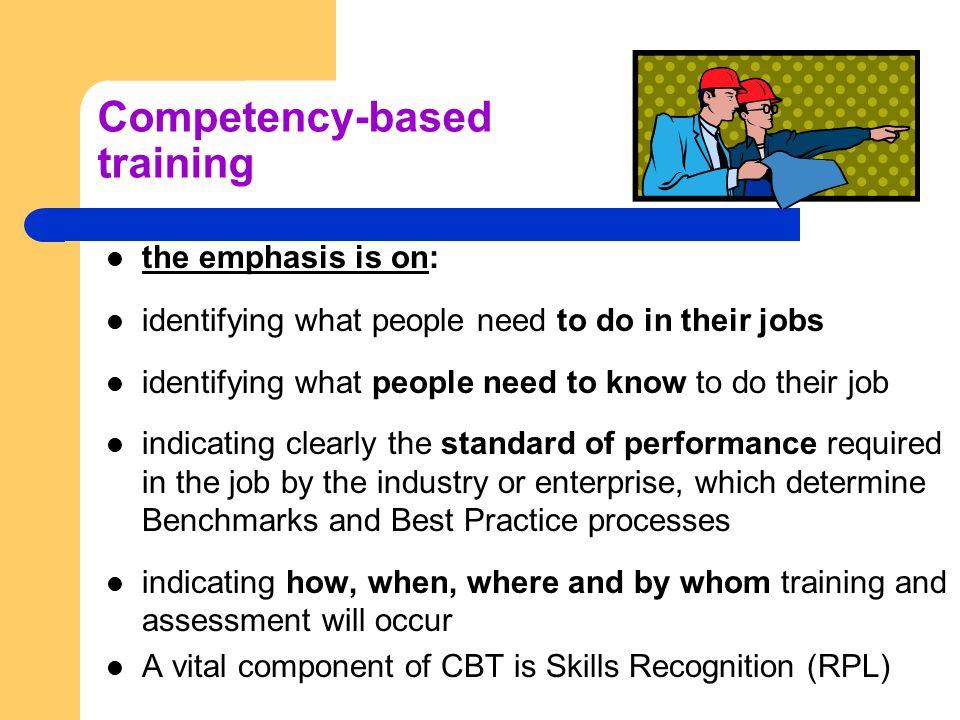 Competency-based training

- the emphasis is on:
- identifying what people need to do in their jobs
- identifying what people need to know to do their job
- indicating clearly the standard of performance required in the job by the industry or enterprise, which determine Benchmarks and Best Practice processes
- indicating how, when, where and by whom training and assessment will occur
- A vital component of CBT is Skills Recognition (RPL)